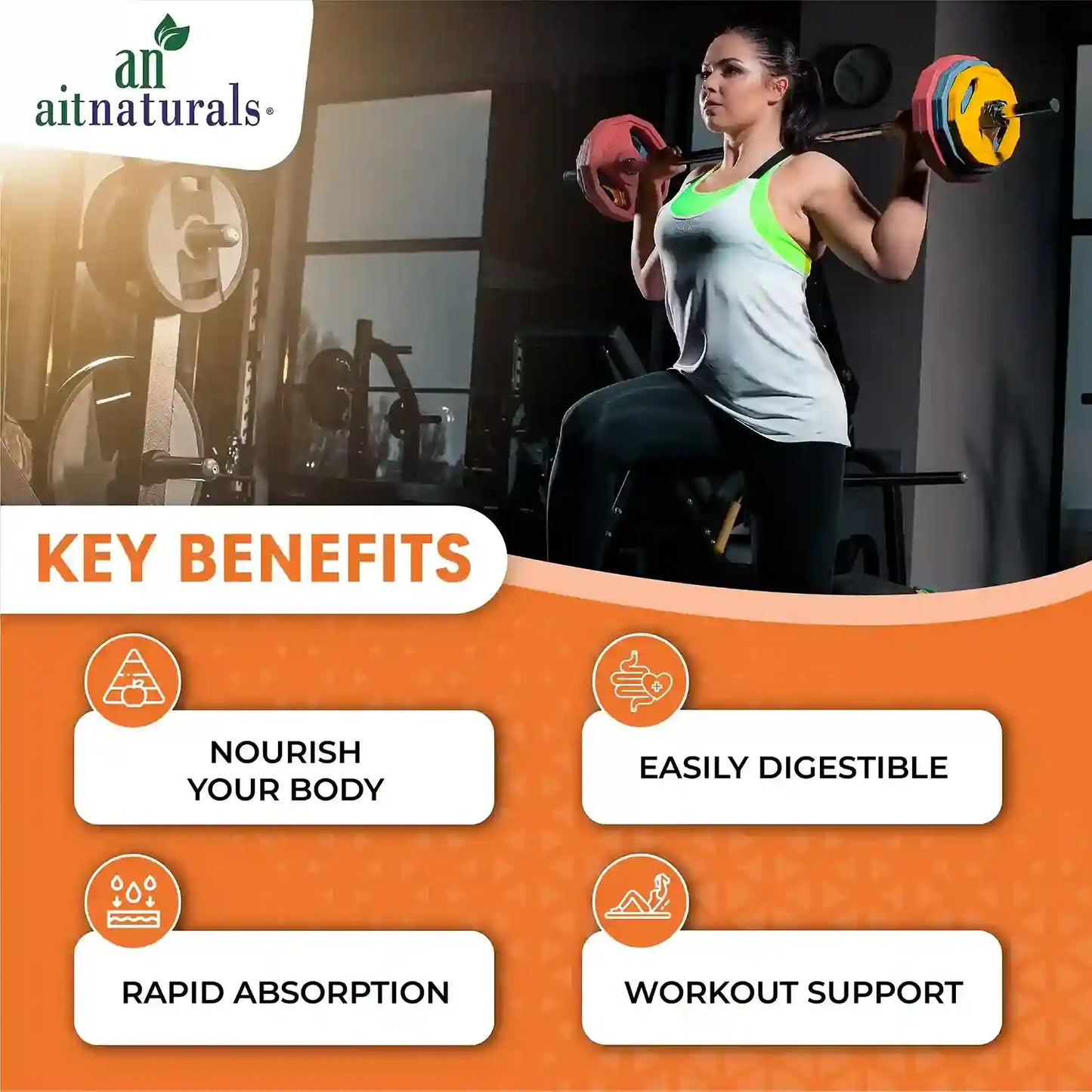 an
aitnaturals®

KEY BENEFITS

NOURISH YOUR BODY

EASILY DIGESTIBLE

RAPID ABSORPTION

WORKOUT SUPPORT